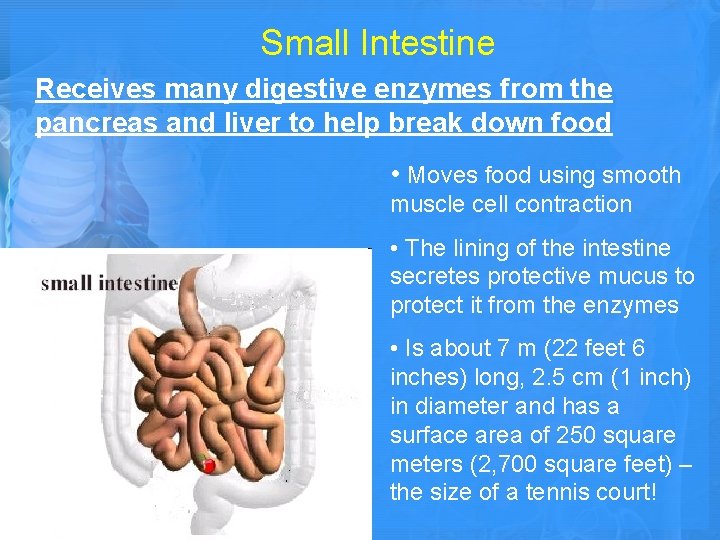 Small Intestine

Receives many digestive enzymes from the pancreas and liver to help break down food

• Moves food using smooth muscle cell contraction

• The lining of the intestine secretes protective mucus to protect it from the enzymes

• Is about 7 m (22 feet 6 inches) long, 2.5 cm (1 inch) in diameter and has a surface area of 250 square meters (2,700 square feet) – the size of a tennis court!

small intestine